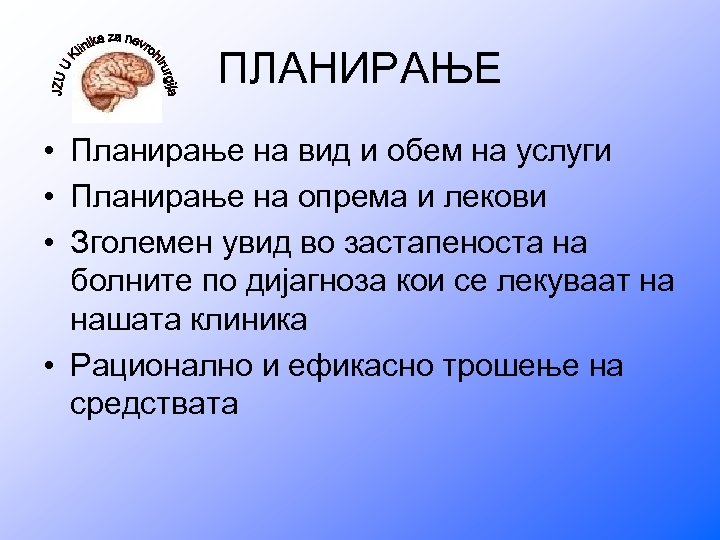 JZU U Klinika za nevrohirurgija

ПЛАНИРАЊЕ

• Планирање на вид и обем на услуги
• Планирање на опрема и лекови
• Зголемен увид во застапеноста на болните по дијагноза кои се лекуваат на нашата клиника
• Рационално и ефикасно трошење на средствата